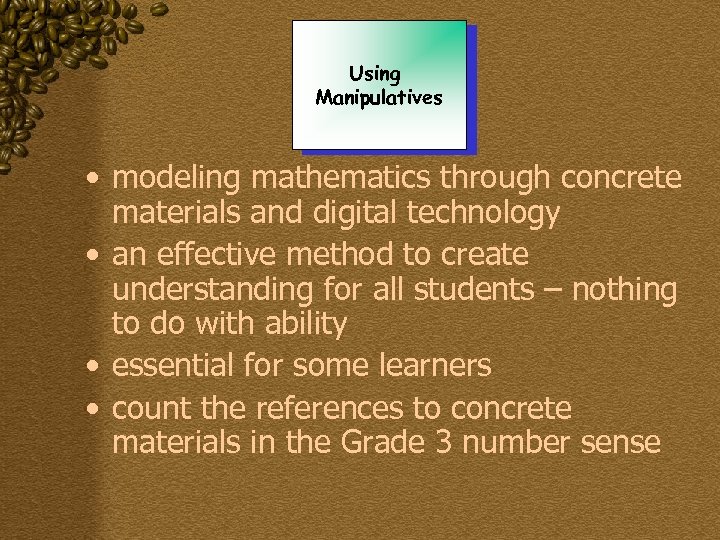 Using Manipulatives

• modeling mathematics through concrete materials and digital technology
• an effective method to create understanding for all students – nothing to do with ability
• essential for some learners
• count the references to concrete materials in the Grade 3 number sense